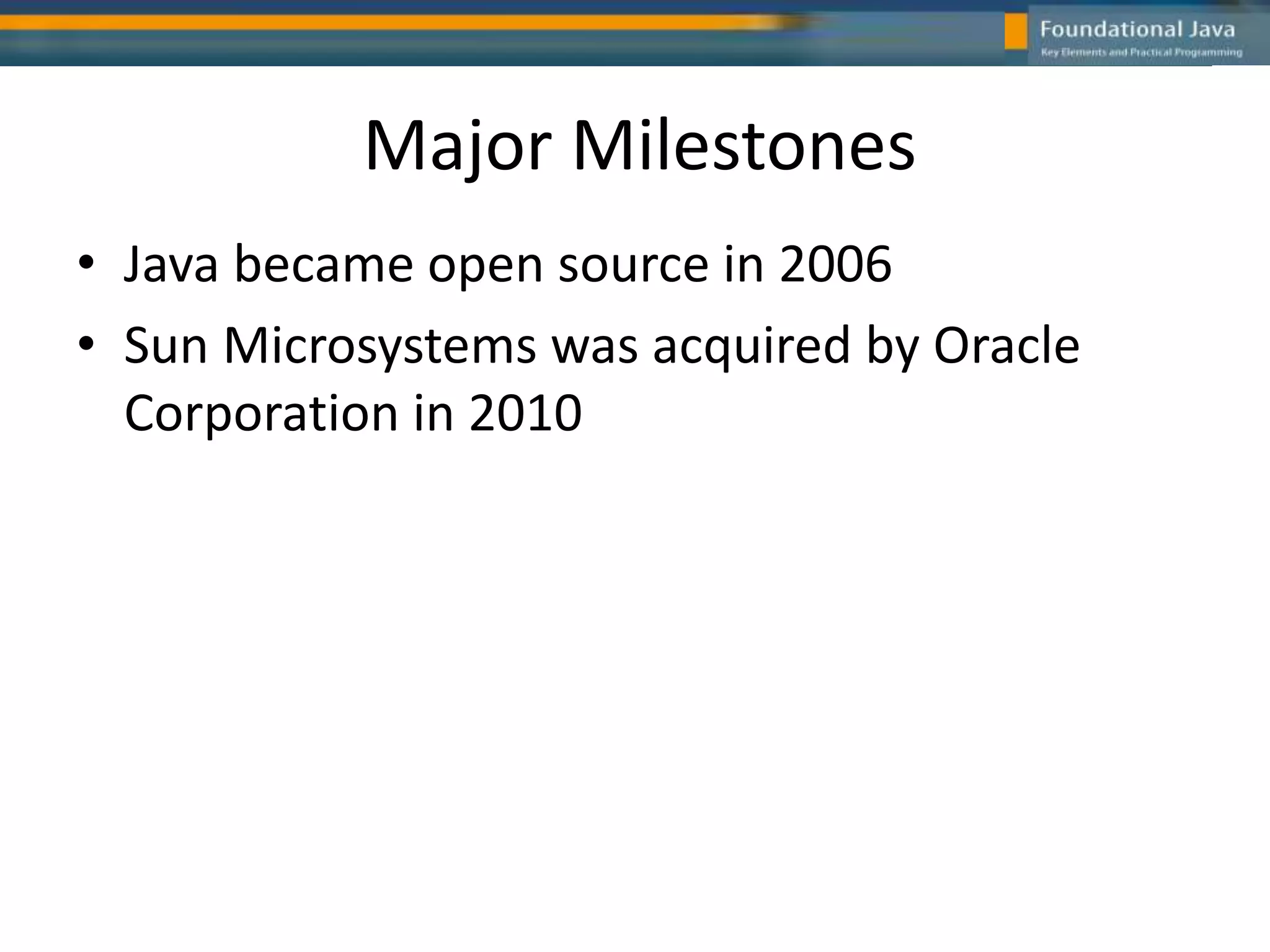 Foundational Java
Key Elements and Practical Programming

Major Milestones

• Java became open source in 2006
• Sun Microsystems was acquired by Oracle Corporation in 2010